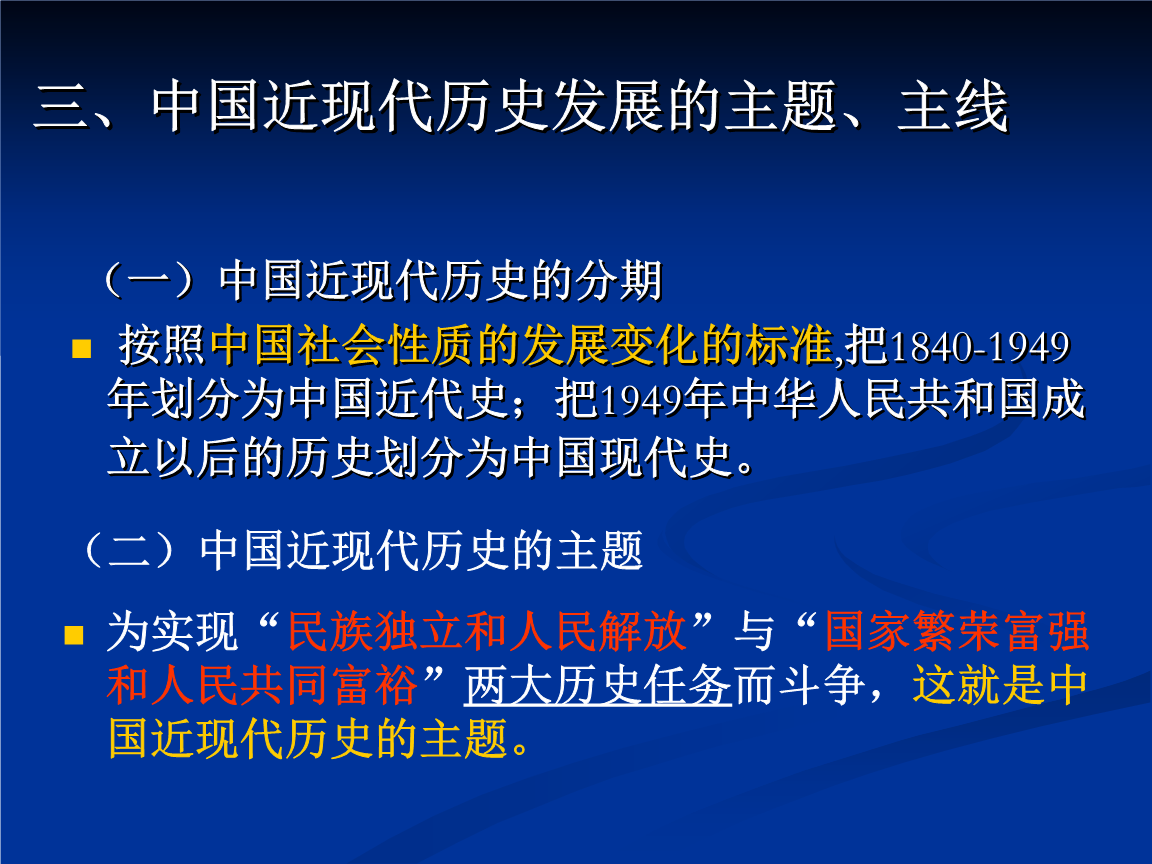 三、中国近现代历史发展的主题、主线

（一）中国近现代历史的分期

按照中国社会性质的发展变化的标准,把1840-1949年划分为中国近代史；把1949年中华人民共和国成立以后的历史划分为中国现代史。

（二）中国近现代历史的主题

为实现“民族独立和人民解放”与“国家繁荣富强和人民共同富裕”两大历史任务而斗争，这就是中国近现代历史的主题。